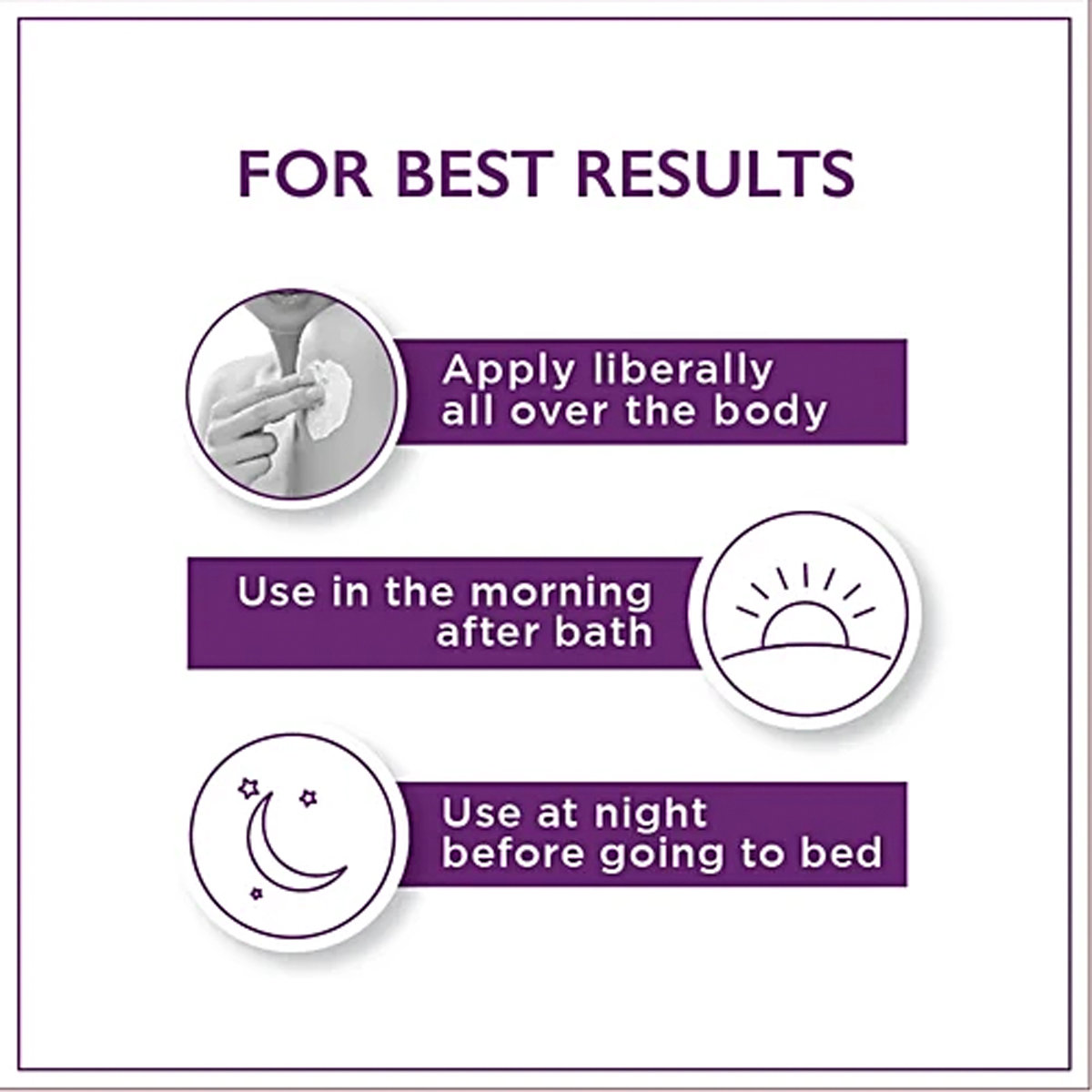 FOR BEST RESULTS

Apply liberally all over the body

Use in the morning after bath

Use at night before going to bed